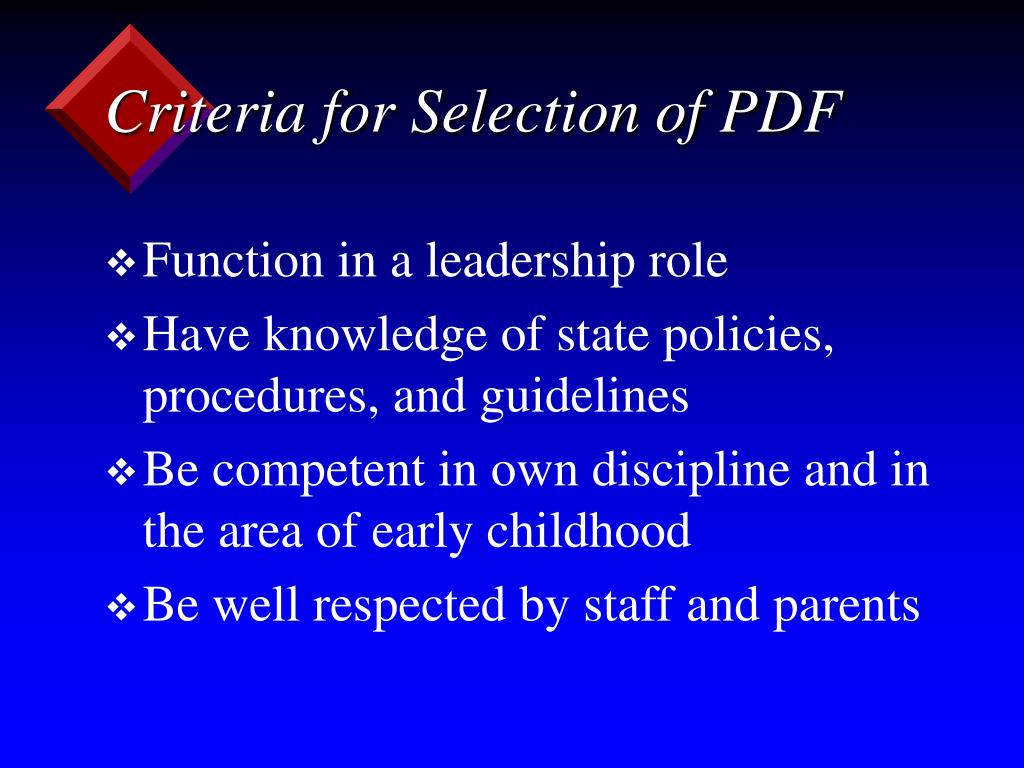 Criteria for Selection of PDF

❖ Function in a leadership role
❖ Have knowledge of state policies, procedures, and guidelines
❖ Be competent in own discipline and in the area of early childhood
❖ Be well respected by staff and parents